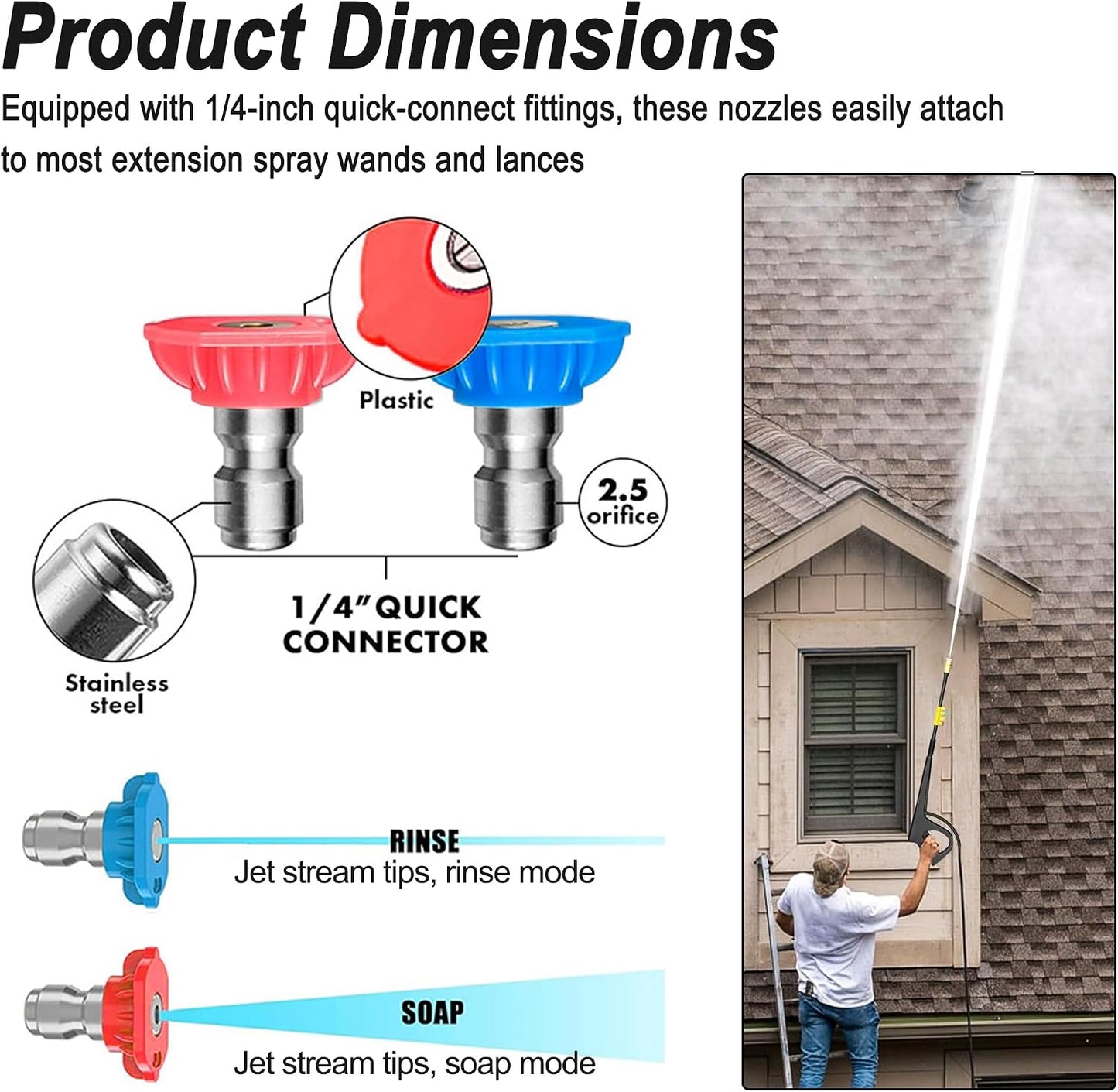 Product Dimensions

Equipped with 1/4-inch quick-connect fittings, these nozzles easily attach to most extension spray wands and lances

Plastic

2.5 orifice

1/4" QUICK CONNECTOR

Stainless steel

RINSE
Jet stream tips, rinse mode

SOAP
Jet stream tips, soap mode